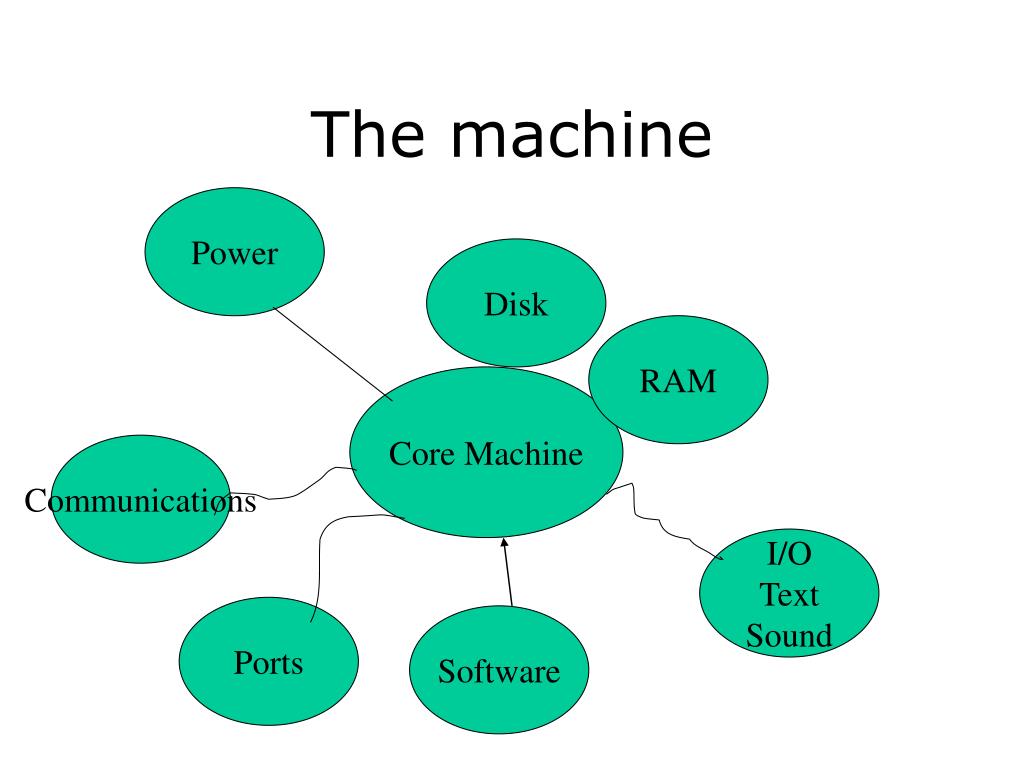 The machine

Power

Disk

RAM

Core Machine

Communications

I/O
Text
Sound

Ports

Software